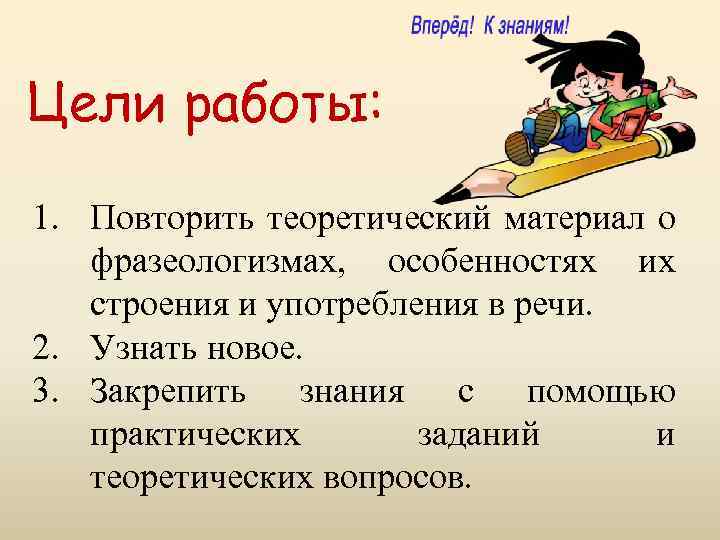 Вперёд! К знаниям!

Цели работы:

1. Повторить теоретический материал о фразеологизмах, особенностях их строения и употребления в речи.
2. Узнать новое.
3. Закрепить знания с помощью практических заданий и теоретических вопросов.